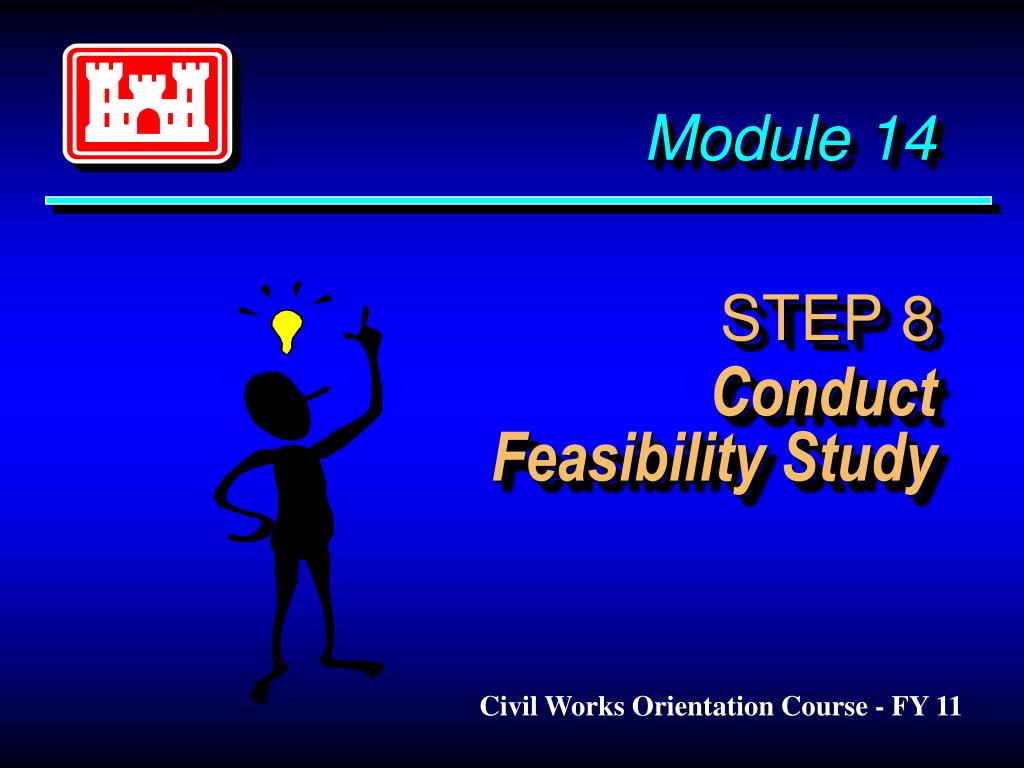 Module 14

STEP 8
Conduct
Feasibility Study

Civil Works Orientation Course - FY 11